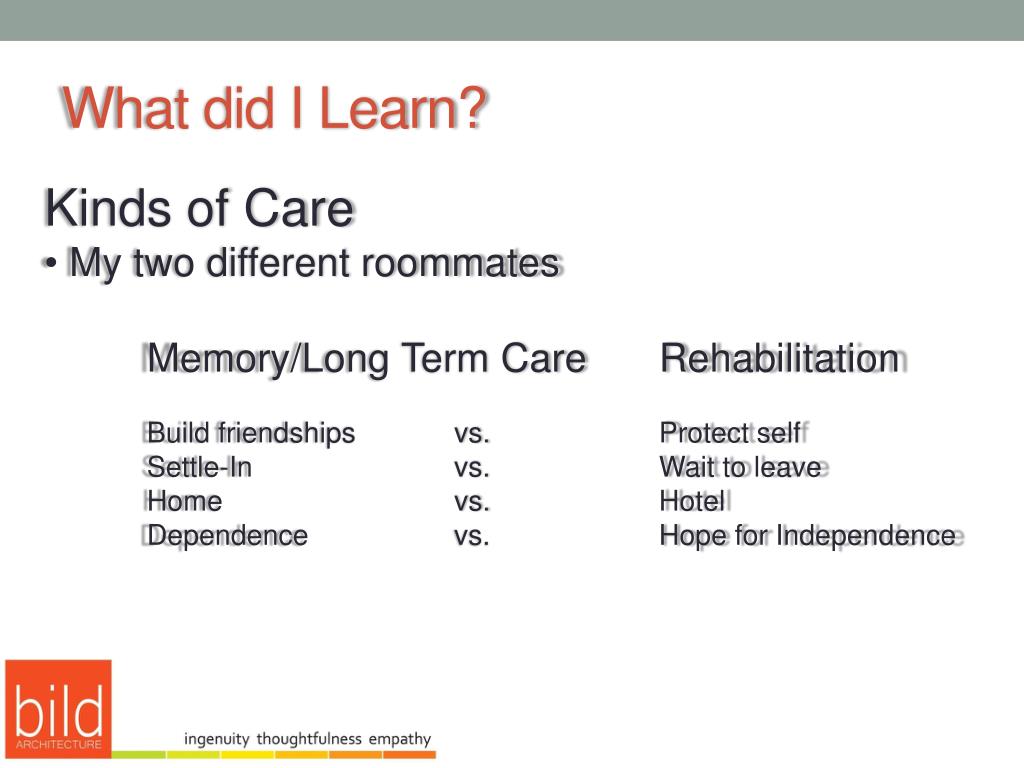 What did I Learn?

Kinds of Care
• My two different roommates

| Memory/Long Term Care | | Rehabilitation |
|---|---|---|
| Build friendships | vs. | Protect self |
| Settle-In | vs. | Wait to leave |
| Home | vs. | Hotel |
| Dependence | vs. | Hope for Independence |

bild ARCHITECTURE

ingenuity thoughtfulness empathy